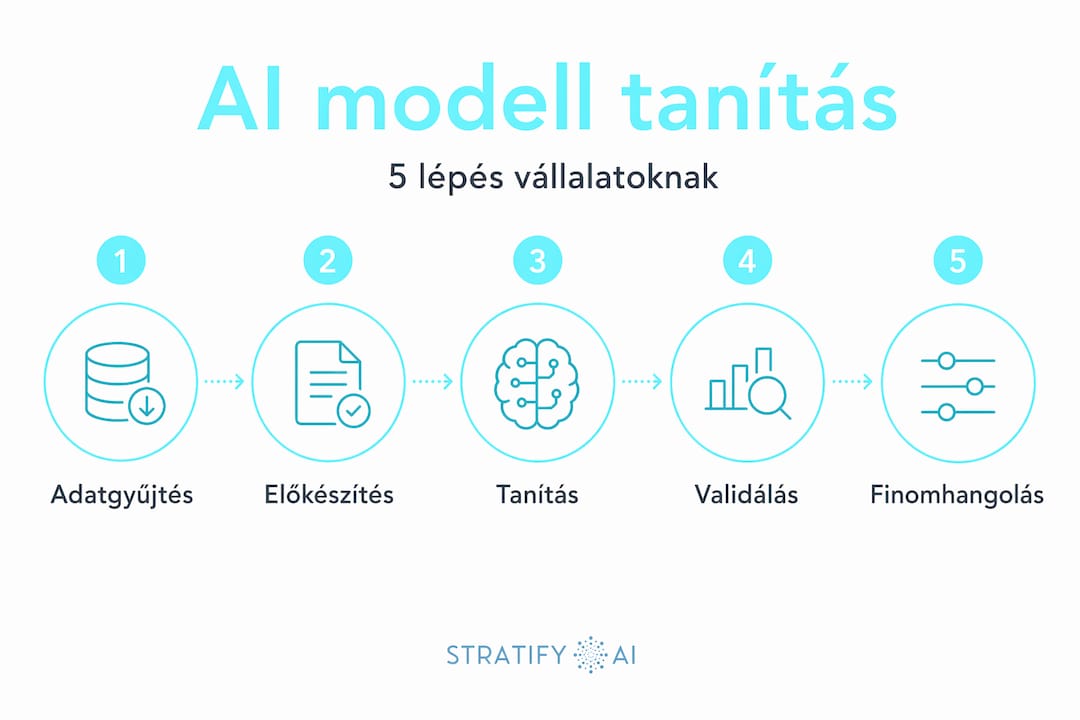 AI modell tanítás

5 lépés vállalatoknak

1 Adatgyűjtés

2 Előkészítés

3 Tanítás

4 Validálás

5 Finomhangolás

STRATIFY AI